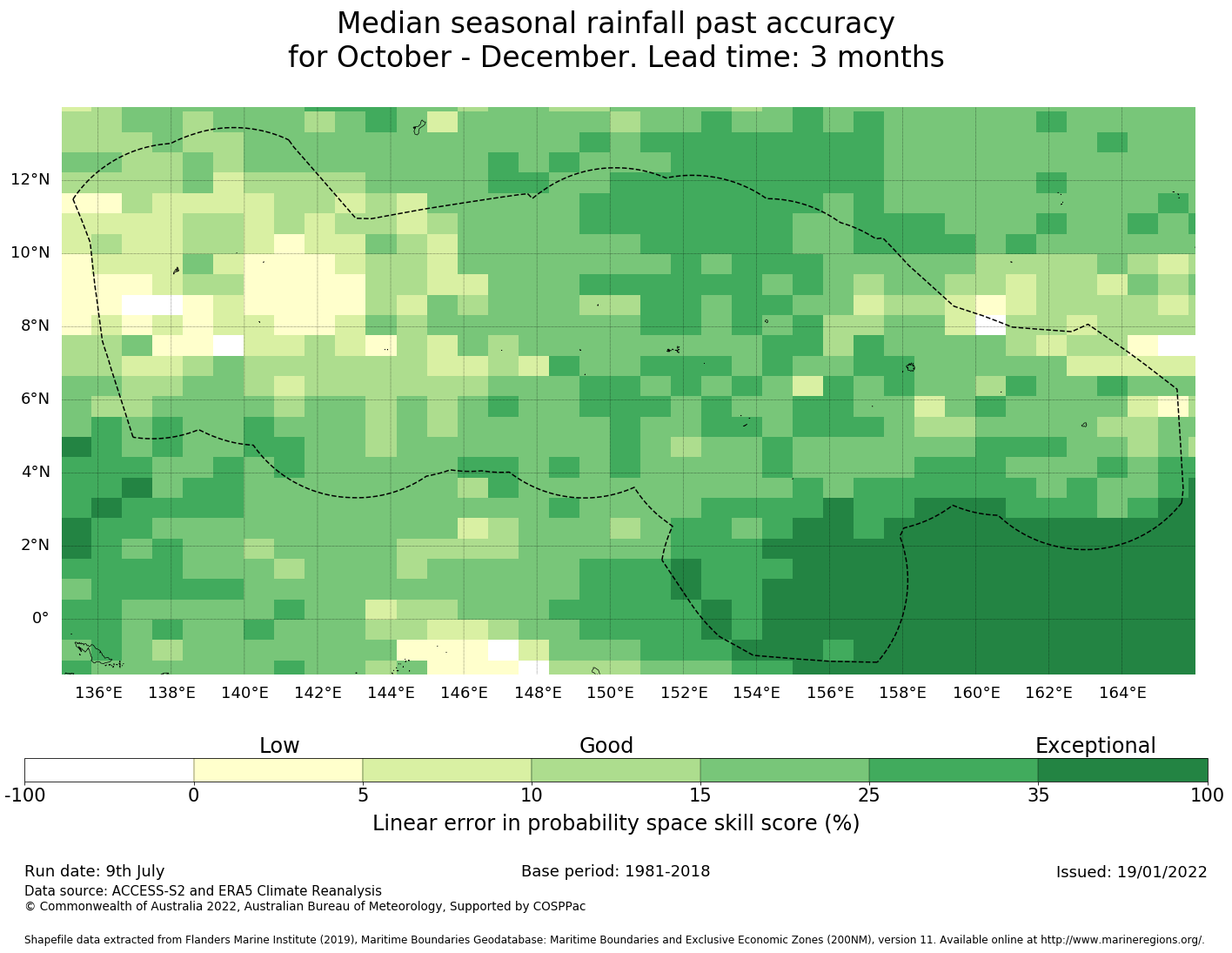 Median seasonal rainfall past accuracy
for October - December. Lead time: 3 months

12°N
10°N
8°N
6°N
4°N
2°N
0°

136°E 138°E 140°E 142°E 144°E 146°E 148°E 150°E 152°E 154°E 156°E 158°E 160°E 162°E 164°E

Low Good Exceptional

-100 0 5 10 15 25 35 100

Linear error in probability space skill score (%)

Run date: 9th July
Base period: 1981-2018
Issued: 19/01/2022
Data source: ACCESS-S2 and ERA5 Climate Reanalysis
© Commonwealth of Australia 2022, Australian Bureau of Meteorology, Supported by COSPPac

Shapefile data extracted from Flanders Marine Institute (2019), Maritime Boundaries Geodatabase: Maritime Boundaries and Exclusive Economic Zones (200NM), version 11. Available online at http://www.marineregions.org/.